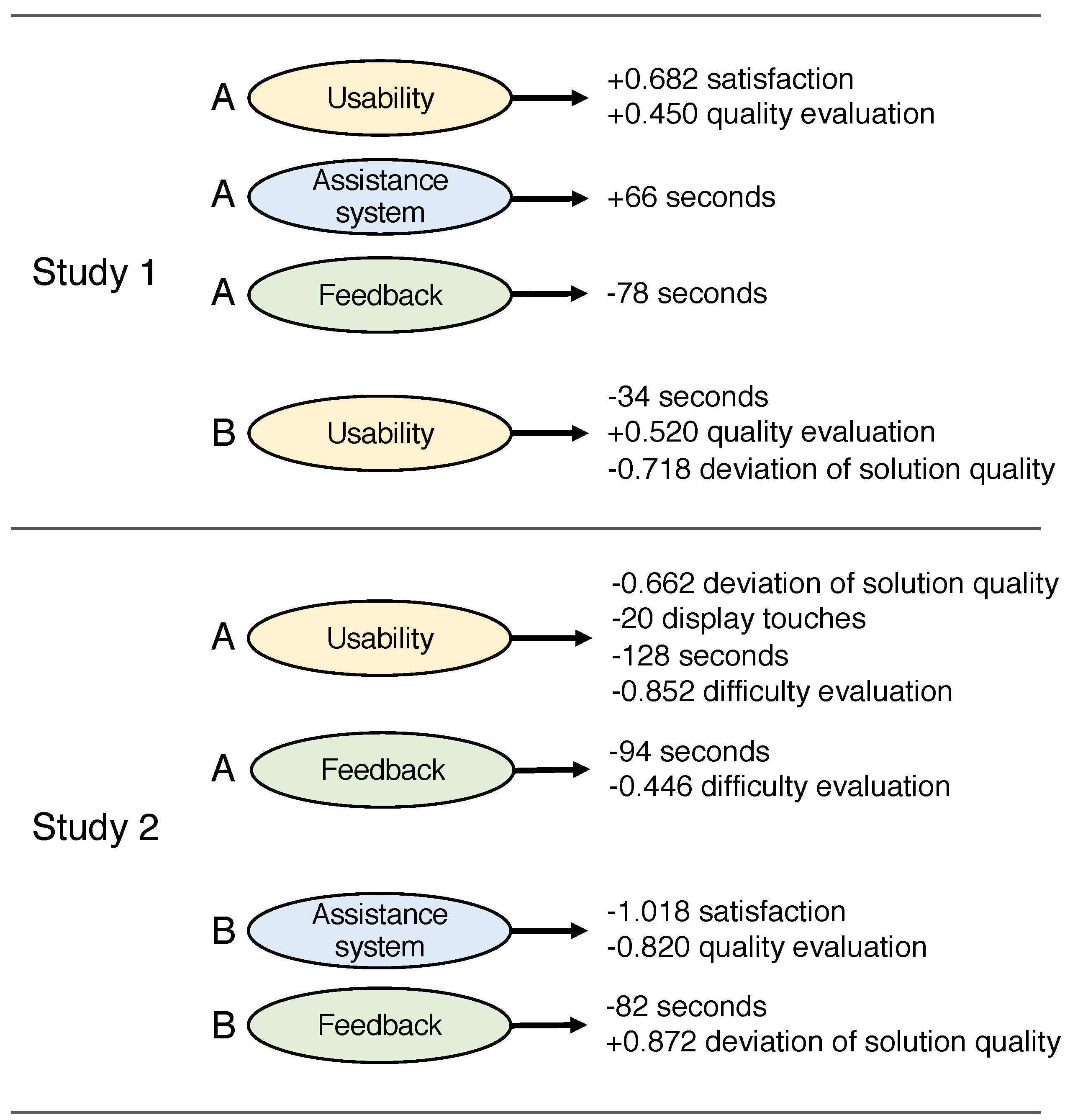 Study 1

A Usability
+0.682 satisfaction
+0.450 quality evaluation

A Assistance system
+66 seconds

A Feedback
-78 seconds

B Usability
-34 seconds
+0.520 quality evaluation
-0.718 deviation of solution quality

Study 2

A Usability
-0.662 deviation of solution quality
-20 display touches
-128 seconds
-0.852 difficulty evaluation

A Feedback
-94 seconds
-0.446 difficulty evaluation

B Assistance system
-1.018 satisfaction
-0.820 quality evaluation

B Feedback
-82 seconds
+0.872 deviation of solution quality